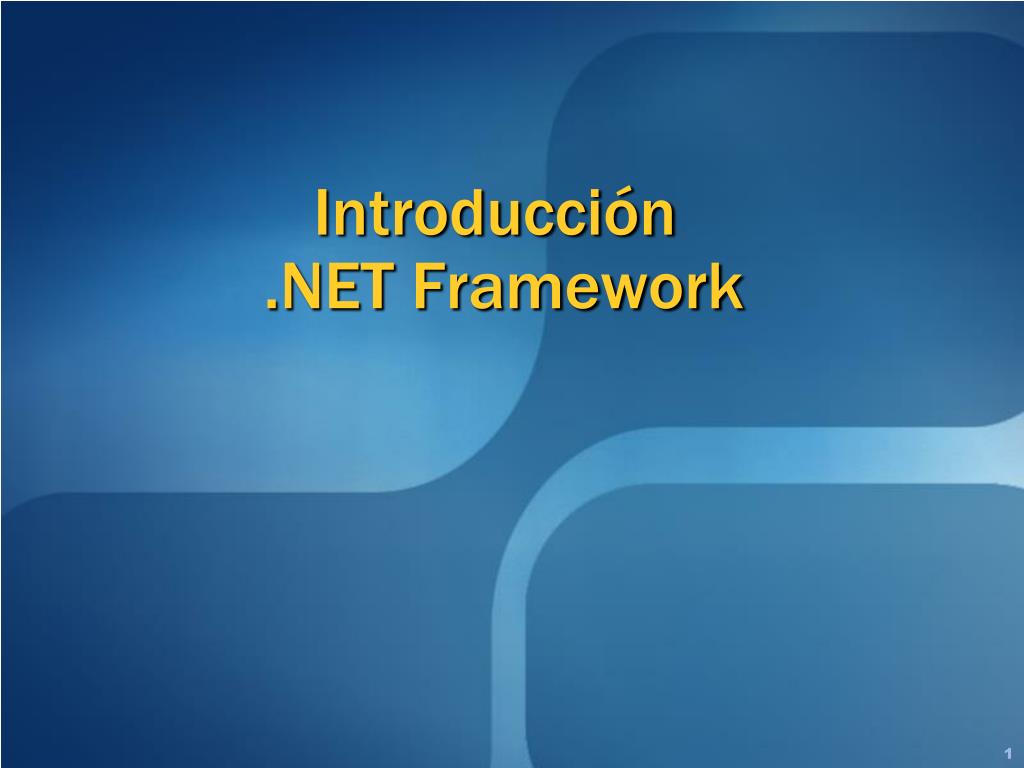 Introducción
.NET Framework

1